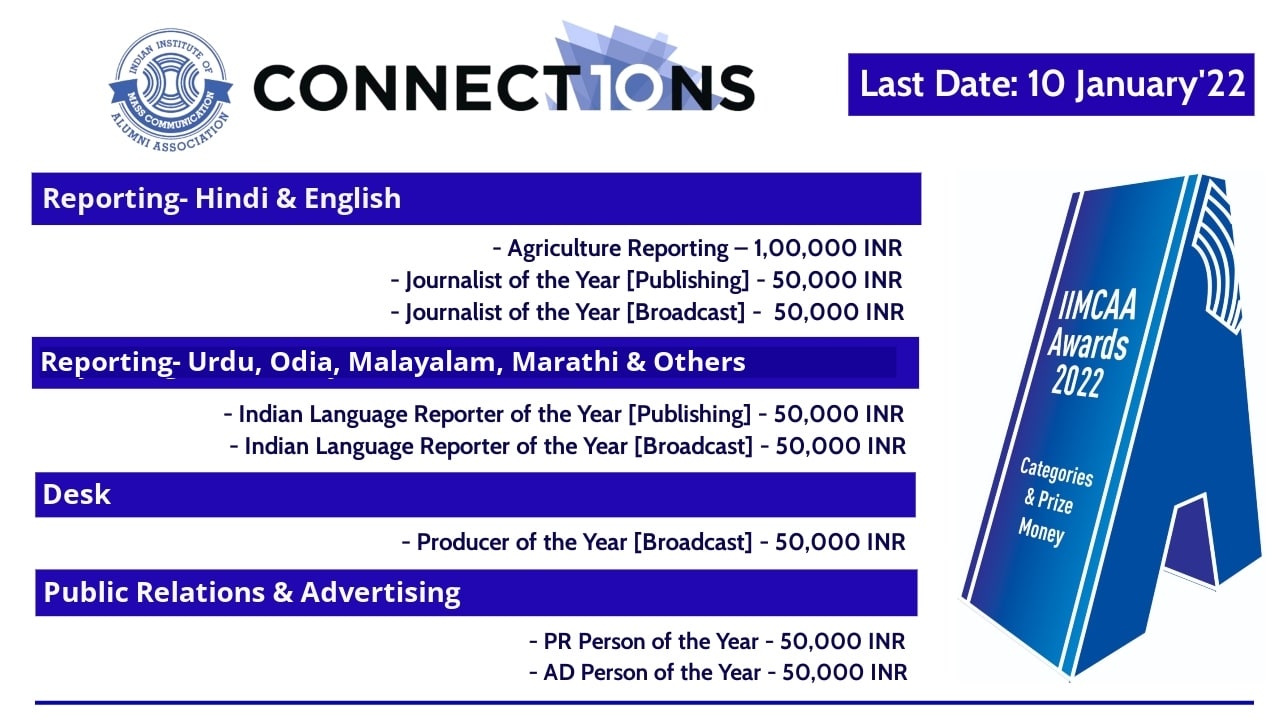 INDIAN INSTITUTE OF MASS COMMUNICATION ALUMNI ASSOCIATION

CONNECT10NS

Last Date: 10 January'22

Reporting- Hindi & English

- Agriculture Reporting – 1,00,000 INR
- Journalist of the Year [Publishing] - 50,000 INR
- Journalist of the Year [Broadcast] - 50,000 INR

Reporting- Urdu, Odia, Malayalam, Marathi & Others

- Indian Language Reporter of the Year [Publishing] - 50,000 INR
- Indian Language Reporter of the Year [Broadcast] - 50,000 INR

Desk

- Producer of the Year [Broadcast] - 50,000 INR

Public Relations & Advertising

- PR Person of the Year - 50,000 INR
- AD Person of the Year - 50,000 INR

IIMCAA Awards 2022

Categories & Prize Money